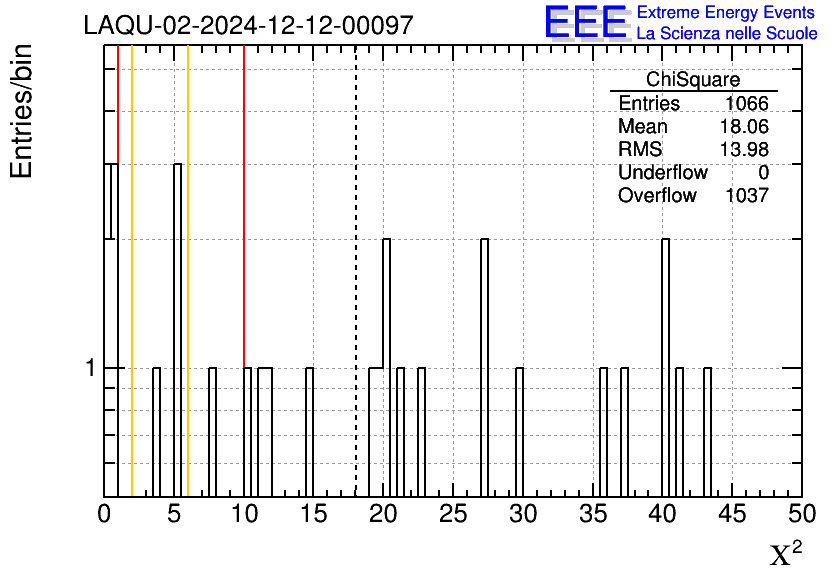 LAQU-02-2024-12-12-00097

EEE Extreme Energy Events
La Scienza nelle Scuole

Entries/bin

| ChiSquare | |
|---|---|
| Entries | 1066 |
| Mean | 18.06 |
| RMS | 13.98 |
| Underflow | 0 |
| Overflow | 1037 |

1

0 5 10 15 20 25 30 35 40 45 50

$\chi^2$